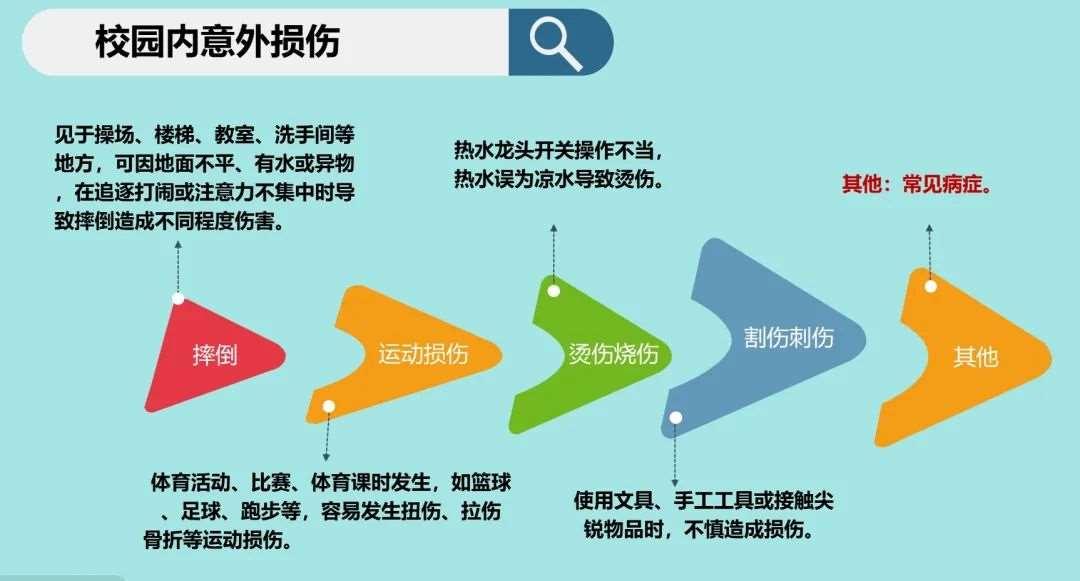 校园内意外损伤

见于操场、楼梯、教室、洗手间等地方，可因地面不平、有水或异物，在追逐打闹或注意力不集中时导致摔倒造成不同程度伤害。

热水龙头开关操作不当，热水误为凉水导致烫伤。

其他：常见病症。

摔倒

运动损伤

烫伤烧伤

割伤刺伤

其他

体育活动、比赛、体育课时发生，如篮球、足球、跑步等，容易发生扭伤、拉伤骨折等运动损伤。

使用文具、手工工具或接触尖锐物品时，不慎造成损伤。